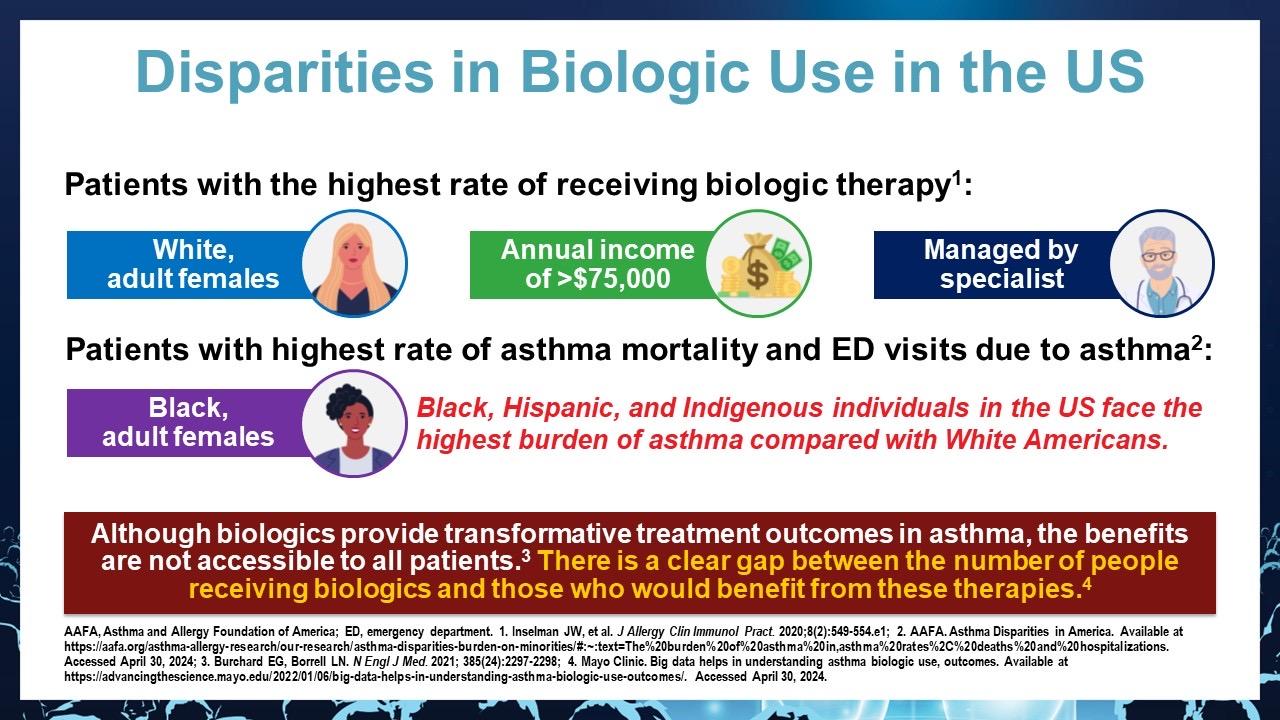 Disparities in Biologic Use in the US

Patients with the highest rate of receiving biologic therapy$^1$:

White, adult females

Annual income of >$75,000

Managed by specialist

Patients with highest rate of asthma mortality and ED visits due to asthma$^2$:

Black, adult females

Black, Hispanic, and Indigenous individuals in the US face the highest burden of asthma compared with White Americans.

Although biologics provide transformative treatment outcomes in asthma, the benefits are not accessible to all patients.$^3$ There is a clear gap between the number of people receiving biologics and those who would benefit from these therapies.$^4$

AAFA, Asthma and Allergy Foundation of America; ED, emergency department. 1. Inselman JW, et al. J Allergy Clin Immunol Pract. 2020;8(2):549-554.e1; 2. AAFA. Asthma Disparities in America. Available at https://aafa.org/asthma-allergy-research/our-research/asthma-disparities-burden-on-minorities/#:~:text=The%20burden%20of%20asthma%20in,asthma%20rates%2C%20deaths%20and%20hospitalizations. Accessed April 30, 2024; 3. Burchard EG, Borrell LN. N Engl J Med. 2021; 385(24):2297-2298; 4. Mayo Clinic. Big data helps in understanding asthma biologic use, outcomes. Available at https://advancingthescience.mayo.edu/2022/01/06/big-data-helps-in-understanding-asthma-biologic-use-outcomes/. Accessed April 30, 2024.